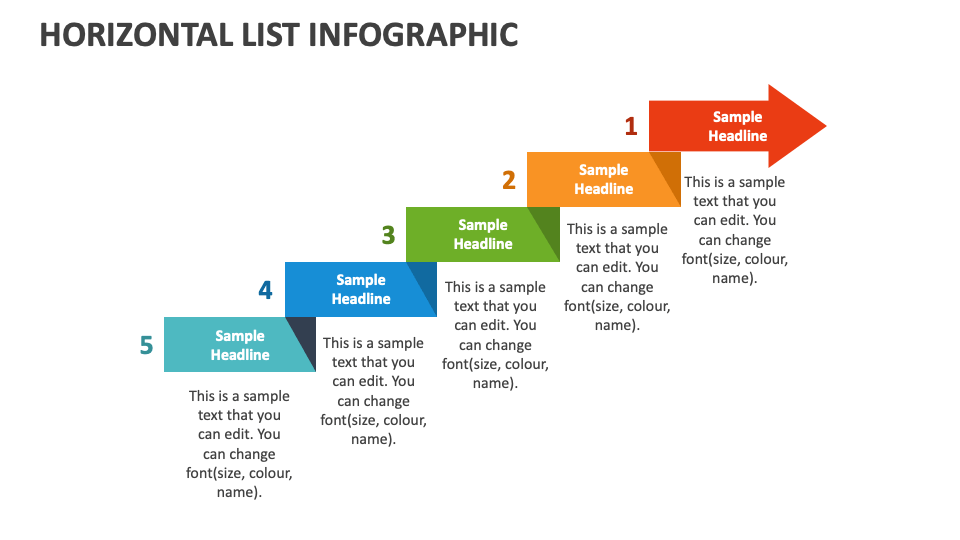 HORIZONTAL LIST INFOGRAPHIC

1
Sample Headline
This is a sample text that you can edit. You can change font(size, colour, name).

2
Sample Headline
This is a sample text that you can edit. You can change font(size, colour, name).

3
Sample Headline
This is a sample text that you can edit. You can change font(size, colour, name).

4
Sample Headline
This is a sample text that you can edit. You can change font(size, colour, name).

5
Sample Headline
This is a sample text that you can edit. You can change font(size, colour, name).